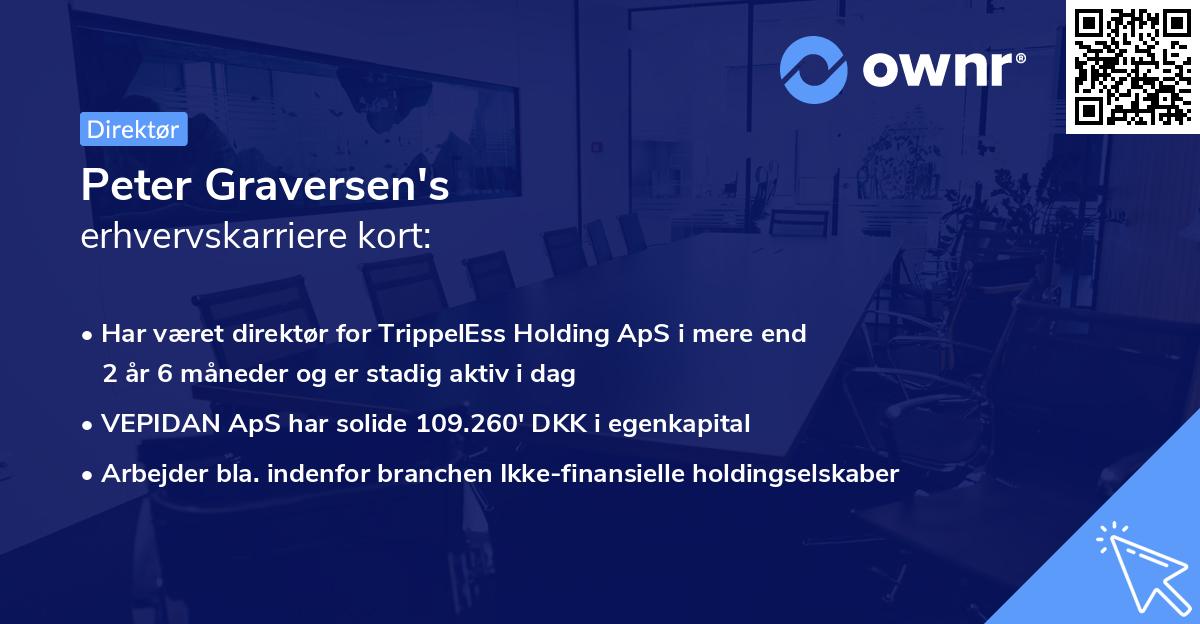 ownr®

Direktør

Peter Graversen's
erhvervskarriere kort:

• Har været direktør for TrippelEss Holding ApS i mere end 2 år 6 måneder og er stadig aktiv i dag

• VEPIDAN ApS har solide 109.260' DKK i egenkapital

• Arbejder bla. indenfor branchen Ikke-finansielle holdingselskaber